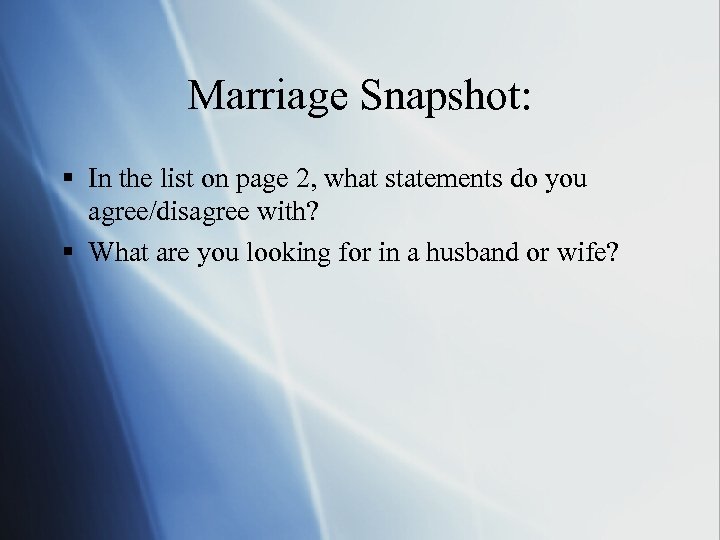 Marriage Snapshot:

▪ In the list on page 2, what statements do you agree/disagree with?

▪ What are you looking for in a husband or wife?